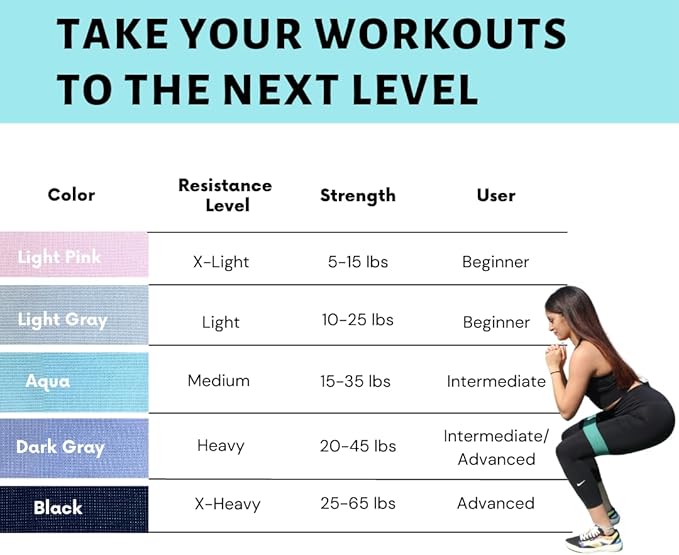 TAKE YOUR WORKOUTS TO THE NEXT LEVEL

| Color | Resistance Level | Strength | User |
|---|---|---|---|
| Light Pink | X-Light | 5-15 lbs | Beginner |
| Light Gray | Light | 10-25 lbs | Beginner |
| Aqua | Medium | 15-35 lbs | Intermediate |
| Dark Gray | Heavy | 20-45 lbs | Intermediate/ Advanced |
| Black | X-Heavy | 25-65 lbs | Advanced |